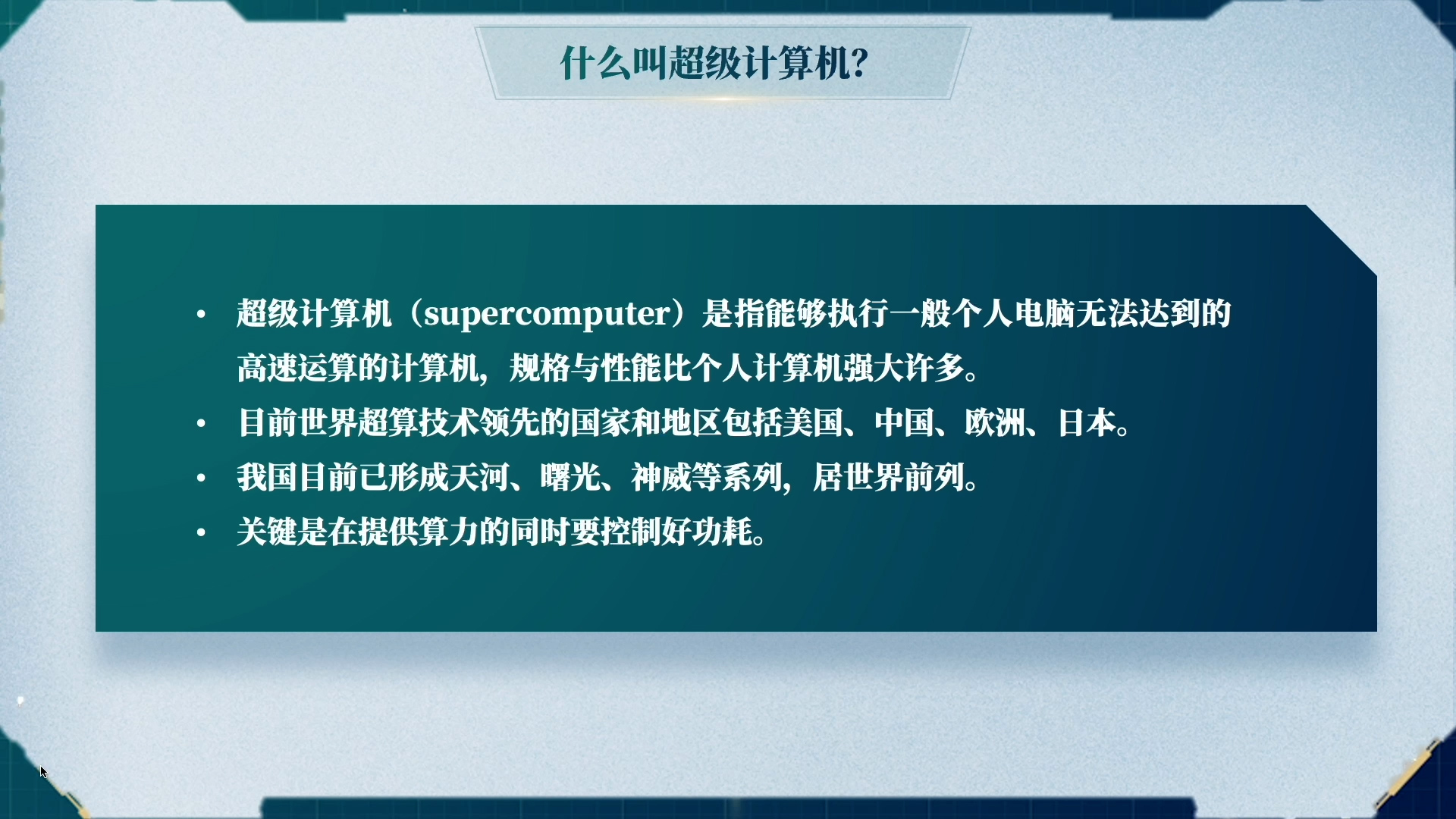 什么叫超级计算机?

• 超级计算机（supercomputer）是指能够执行一般个人电脑无法达到的高速运算的计算机，规格与性能比个人计算机强大许多。
• 目前世界超算技术领先的国家和地区包括美国、中国、欧洲、日本。
• 我国目前已形成天河、曙光、神威等系列，居世界前列。
• 关键是在提供算力的同时要控制好功耗。